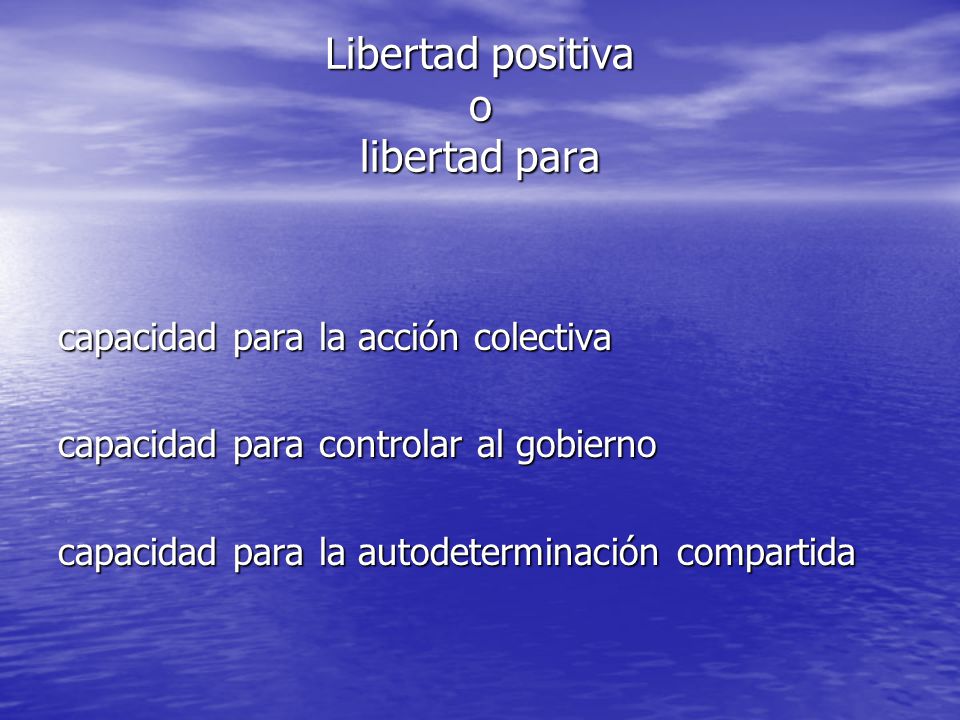 Libertad positiva
o
libertad para

capacidad para la acción colectiva

capacidad para controlar al gobierno

capacidad para la autodeterminación compartida